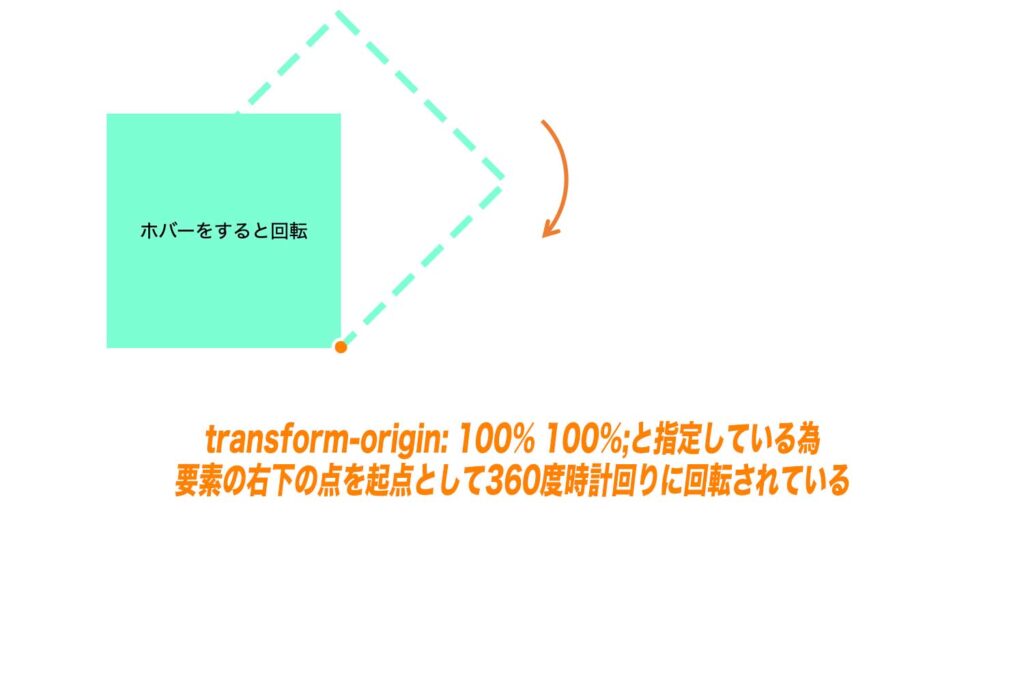 ホバーをすると回転

transform-origin: 100% 100%;と指定している為
要素の右下の点を起点として360度時計回りに回転されている